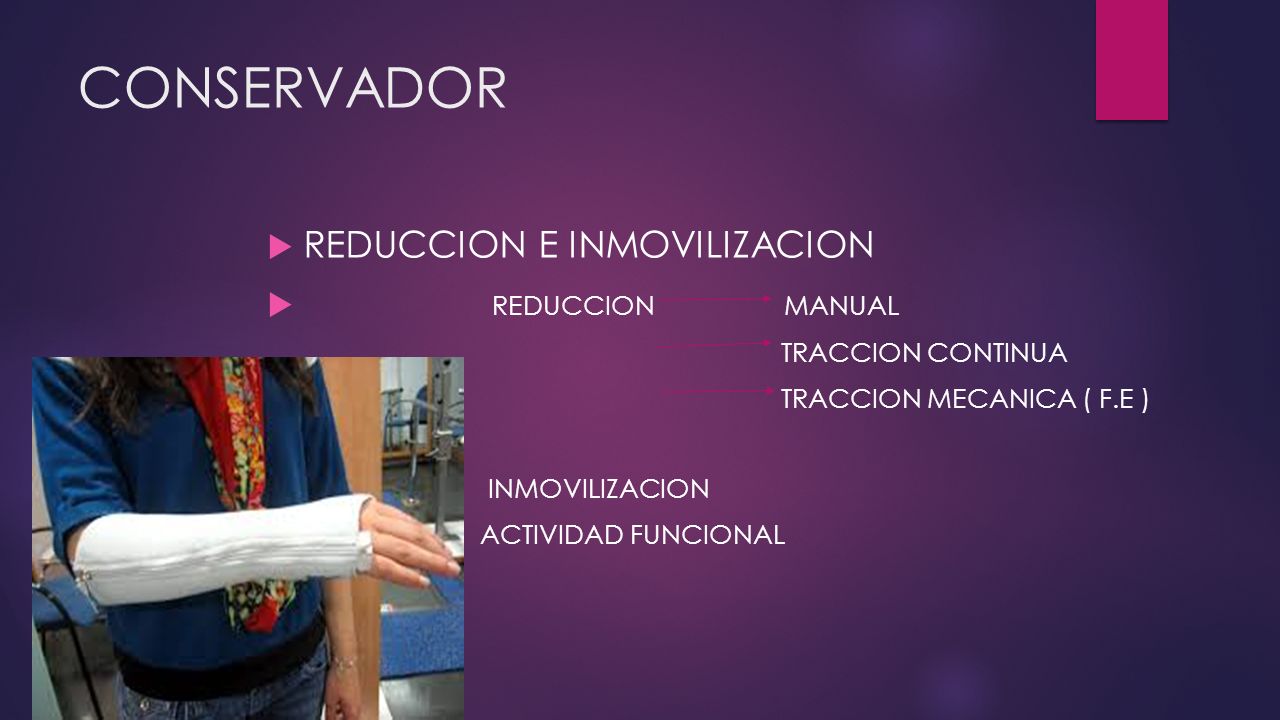 CONSERVADOR

REDUCCION E INMOVILIZACION

REDUCCION MANUAL

TRACCION CONTINUA

TRACCION MECANICA ( F.E )

INMOVILIZACION

ACTIVIDAD FUNCIONAL